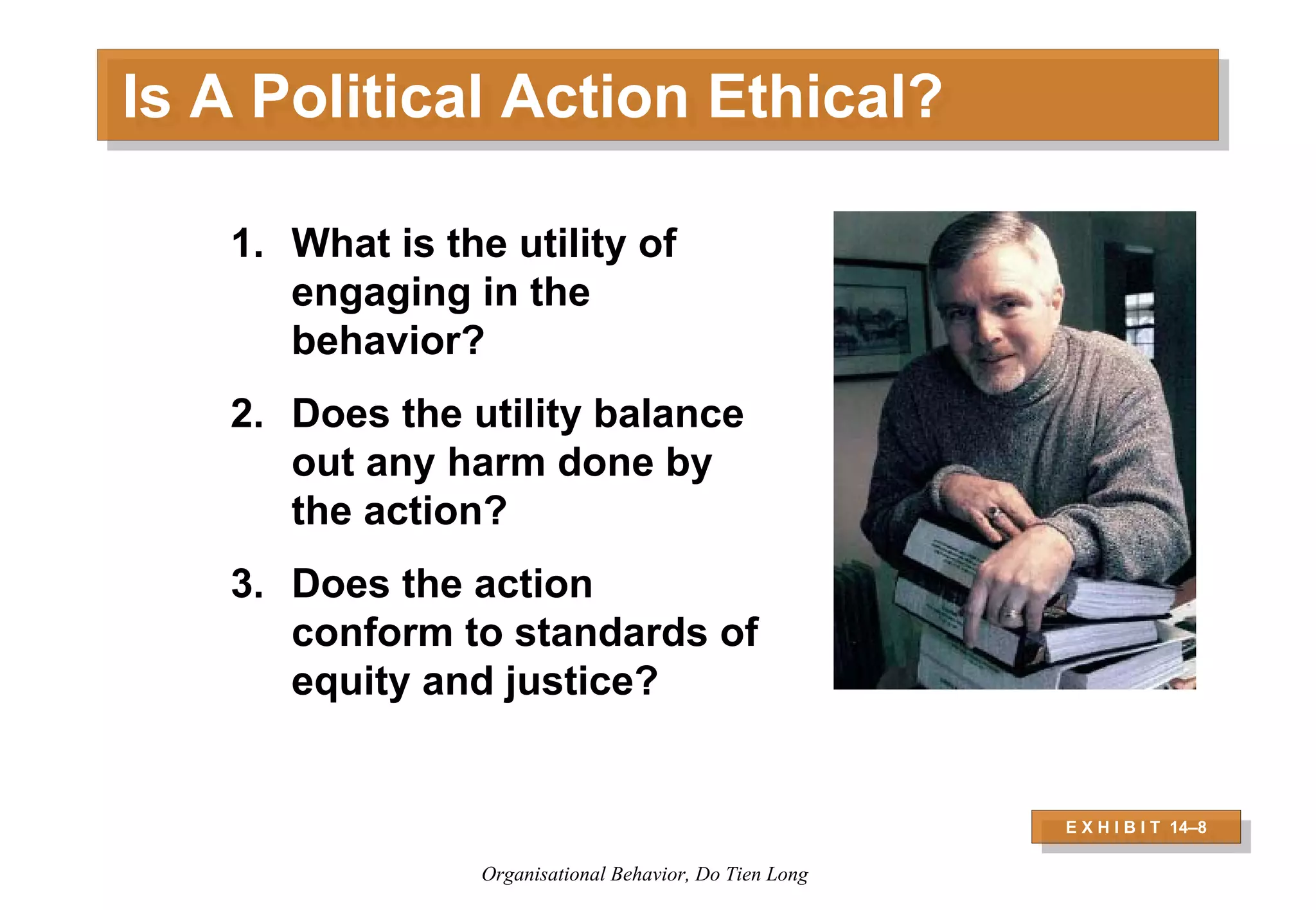 Is A Political Action Ethical?

1. What is the utility of engaging in the behavior?

2. Does the utility balance out any harm done by the action?

3. Does the action conform to standards of equity and justice?

EXHIBIT 14–8

Organisational Behavior, Do Tien Long